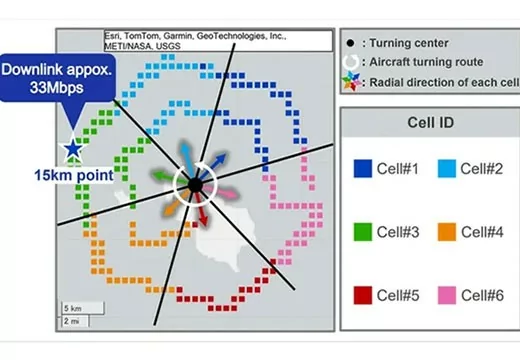 Esri, TomTom, Garmin, GeoTechnologies, Inc., METI/NASA, USGS

Downlink appox. 33Mbps

15km point

5 km
2 mi

: Turning center
: Aircraft turning route
: Radial direction of each cell

Cell ID

Cell#1 Cell#2

Cell#3 Cell#4

Cell#5 Cell#6